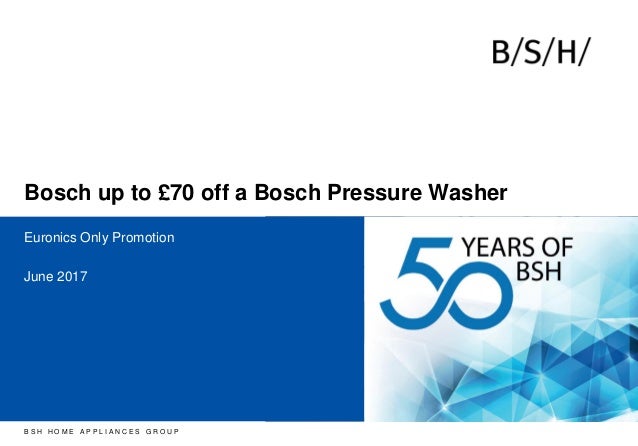 B/S/H/

Bosch up to £70 off a Bosch Pressure Washer

Euronics Only Promotion

June 2017

50 YEARS OF BSH

BSH HOME APPLIANCES GROUP